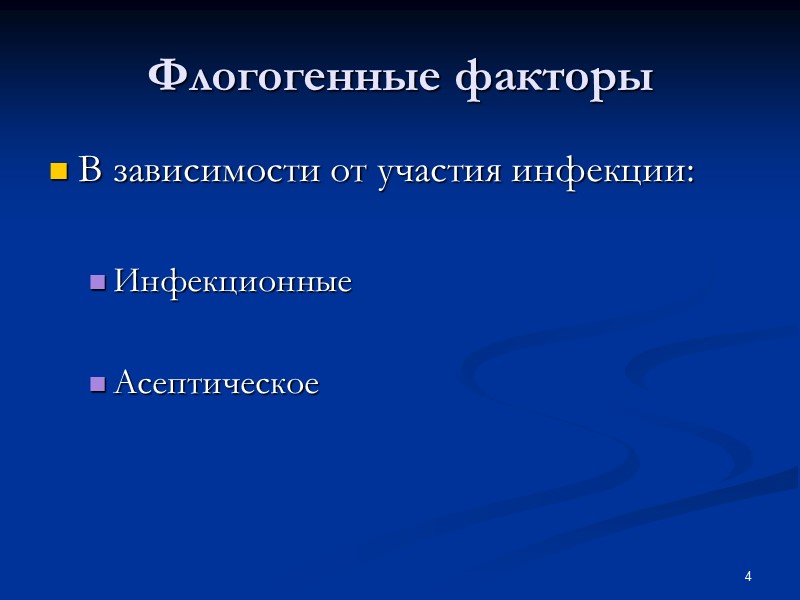 Флогогенные факторы

В зависимости от участия инфекции:

Инфекционные

Асептическое

4